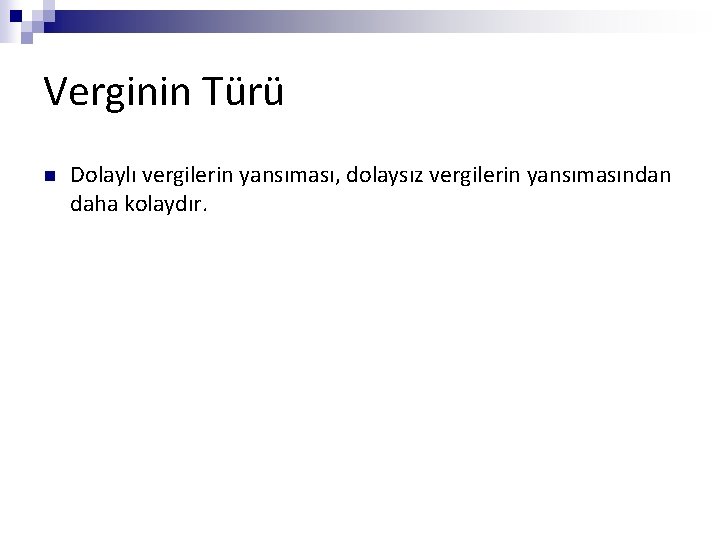 Verginin Türü

Dolaylı vergilerin yansıması, dolaysız vergilerin yansımasından daha kolaydır.